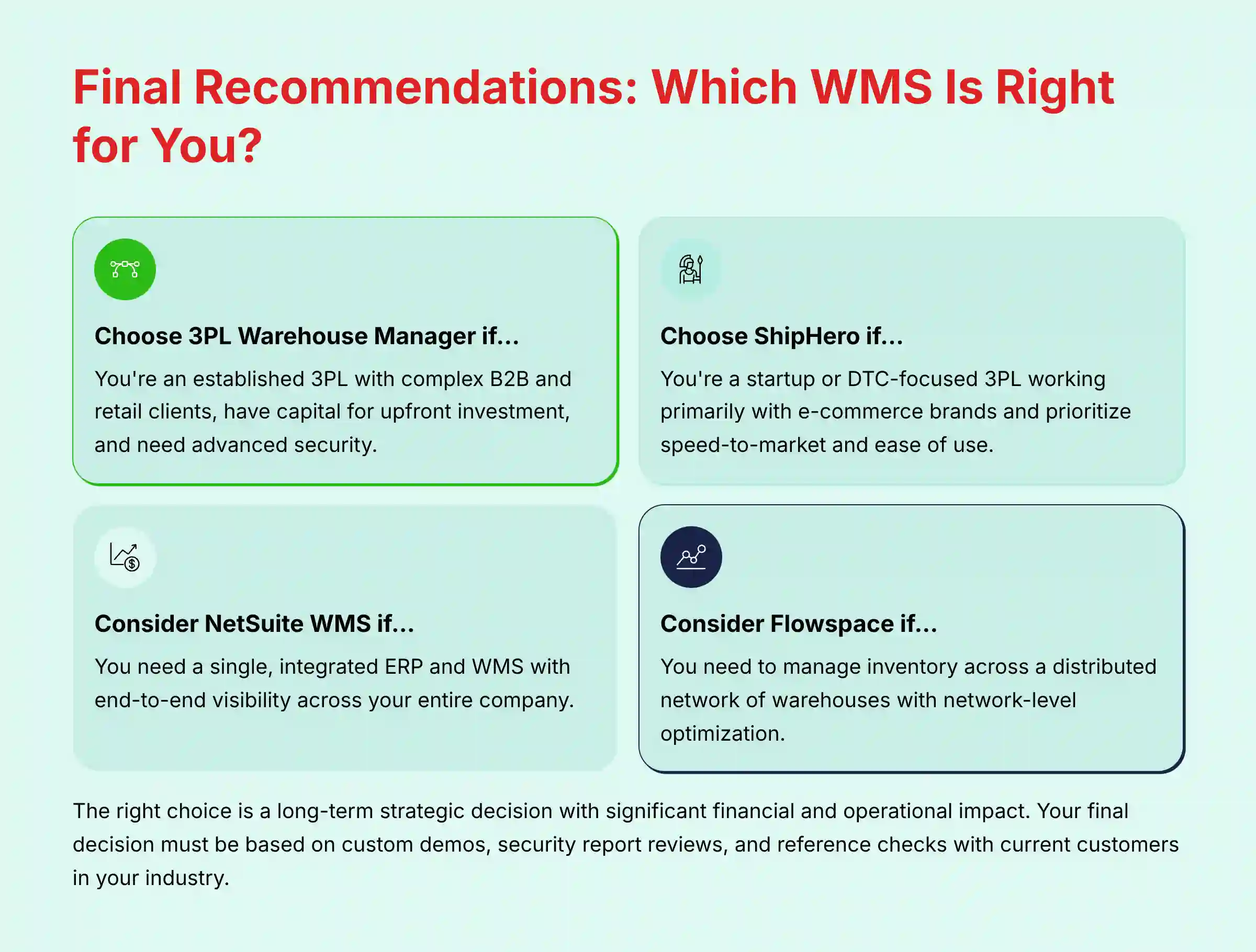 Final Recommendations: Which WMS Is Right for You?

Choose 3PL Warehouse Manager if...

You're an established 3PL with complex B2B and retail clients, have capital for upfront investment, and need advanced security.

Choose ShipHero if...

You're a startup or DTC-focused 3PL working primarily with e-commerce brands and prioritize speed-to-market and ease of use.

Consider NetSuite WMS if...

You need a single, integrated ERP and WMS with end-to-end visibility across your entire company.

Consider Flowspace if...

You need to manage inventory across a distributed network of warehouses with network-level optimization.

The right choice is a long-term strategic decision with significant financial and operational impact. Your final decision must be based on custom demos, security report reviews, and reference checks with current customers in your industry.